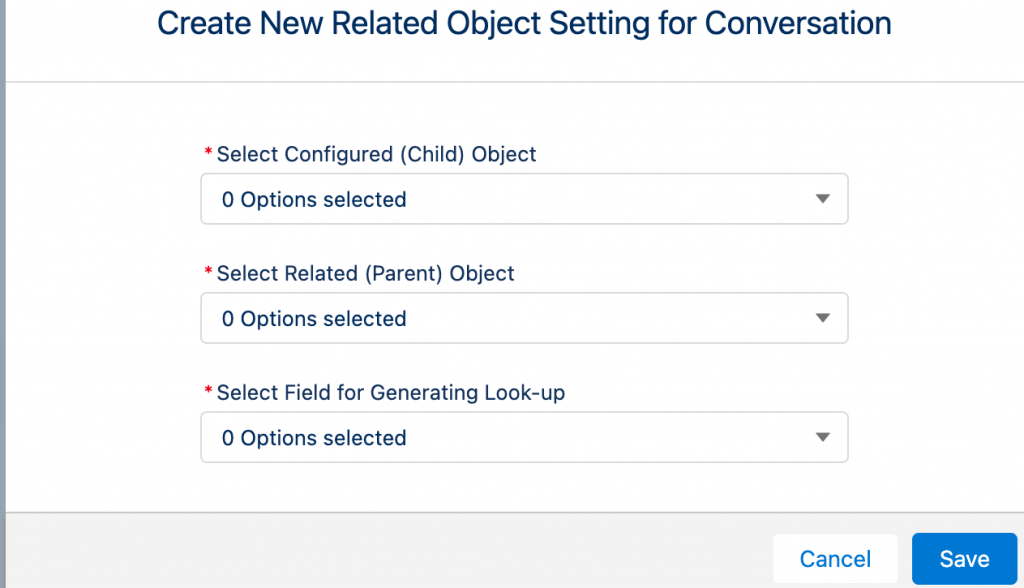 Create New Related Object Setting for Conversation

*Select Configured (Child) Object

0 Options selected

*Select Related (Parent) Object

0 Options selected

*Select Field for Generating Look-up

0 Options selected

Cancel

Save